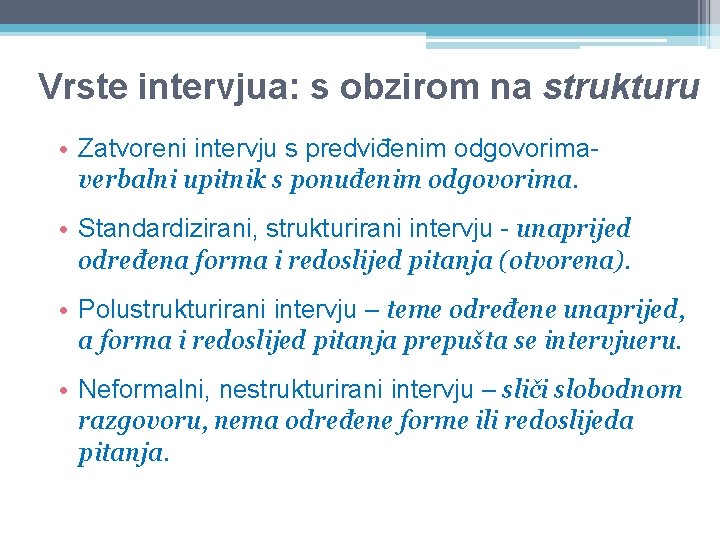 Vrste intervjua: s obzirom na strukturu

• Zatvoreni intervju s predviđenim odgovorima- verbalni upitnik s ponuđenim odgovorima.

• Standardizirani, strukturirani intervju - unaprijed određena forma i redoslijed pitanja (otvorena).

• Polustrukturirani intervju – teme određene unaprijed, a forma i redoslijed pitanja prepušta se intervjueru.

• Neformalni, nestrukturirani intervju – sliči slobodnom razgovoru, nema određene forme ili redoslijeda pitanja.